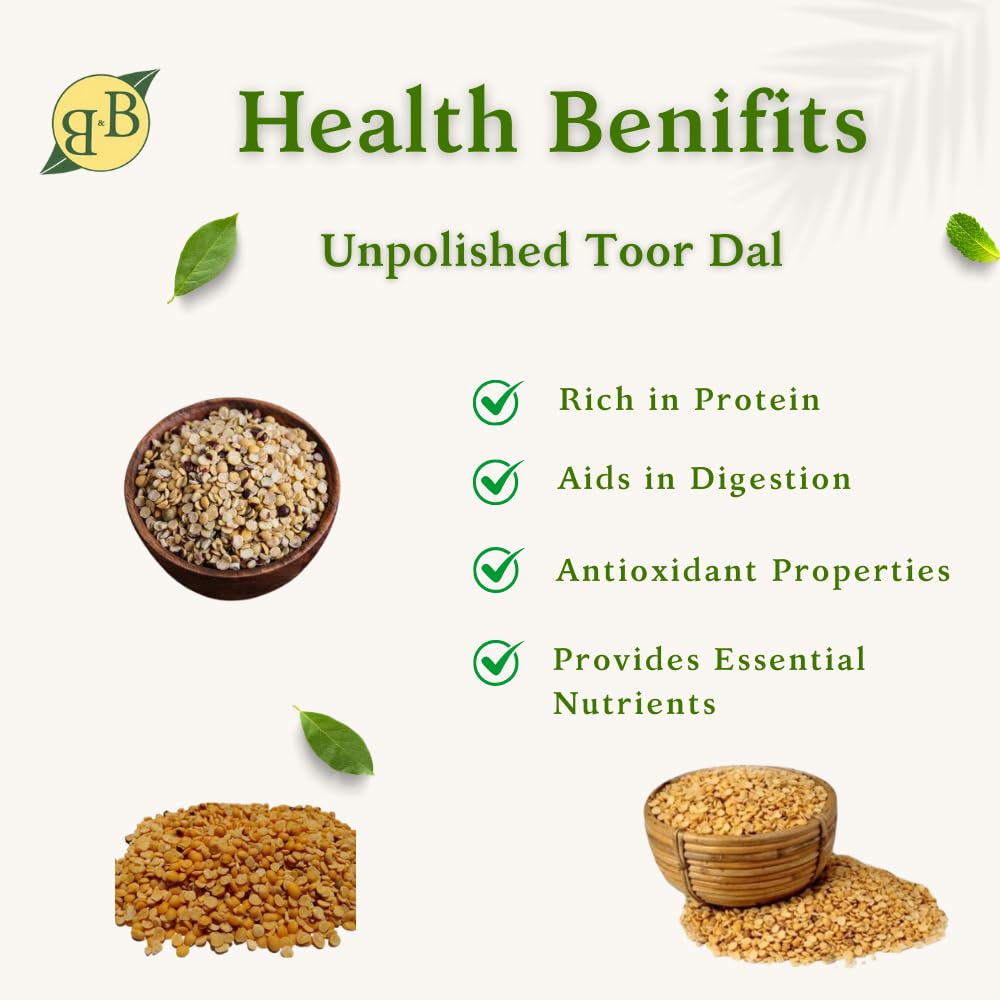 B&B

Health Benifits

Unpolished Toor Dal

Rich in Protein

Aids in Digestion

Antioxidant Properties

Provides Essential Nutrients